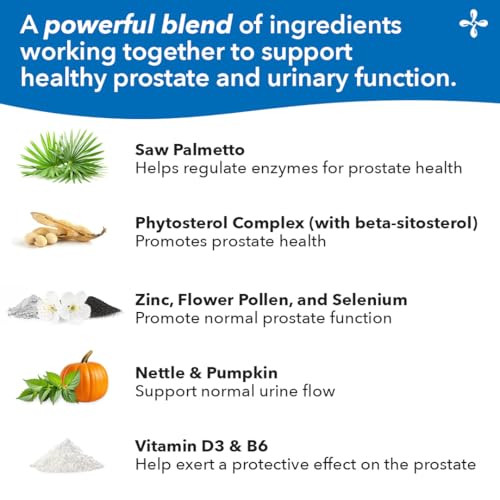 A powerful blend of ingredients working together to support healthy prostate and urinary function.

Saw Palmetto
Helps regulate enzymes for prostate health

Phytosterol Complex (with beta-sitosterol)
Promotes prostate health

Zinc, Flower Pollen, and Selenium
Promote normal prostate function

Nettle & Pumpkin
Support normal urine flow

Vitamin D3 & B6
Help exert a protective effect on the prostate